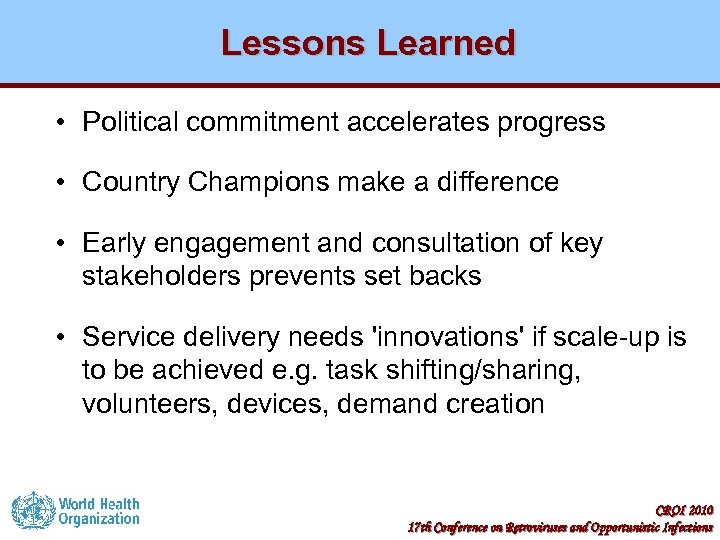 Lessons Learned

• Political commitment accelerates progress

• Country Champions make a difference

• Early engagement and consultation of key stakeholders prevents set backs

• Service delivery needs 'innovations' if scale-up is to be achieved e.g. task shifting/sharing, volunteers, devices, demand creation

World Health Organization

CROI 2010
17th Conference on Retroviruses and Opportunistic Infections